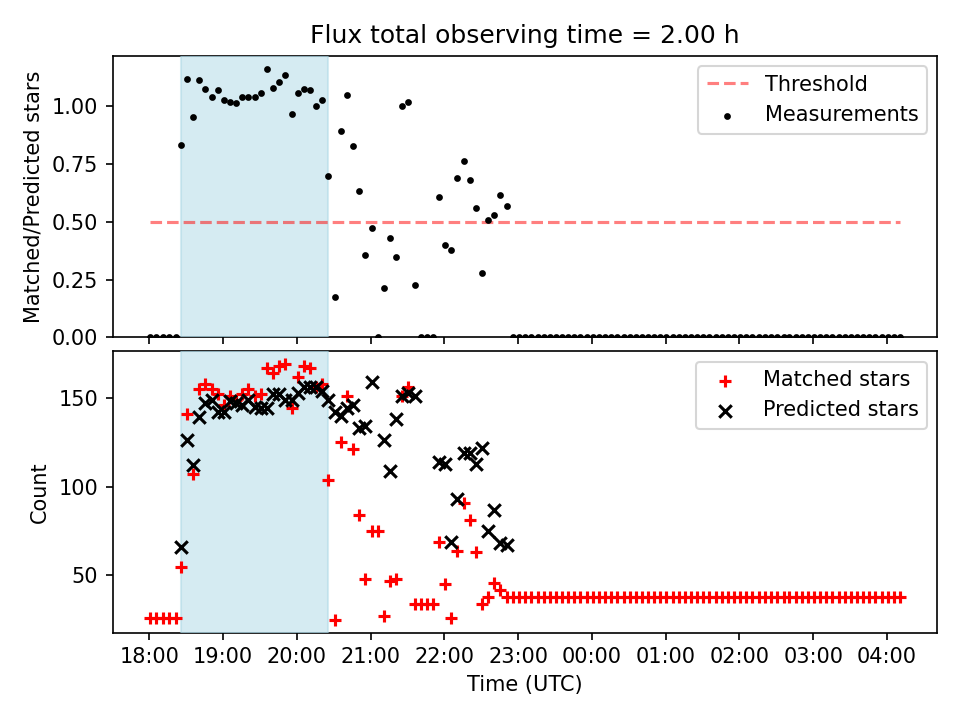 Flux total observing time = 2.00 h

Matched/Predicted stars

1.00
0.75
0.50
0.25
0.00

Threshold
Measurements

Count

150
100
50

Matched stars
Predicted stars

18:00 19:00 20:00 21:00 22:00 23:00 00:00 01:00 02:00 03:00 04:00

Time (UTC)